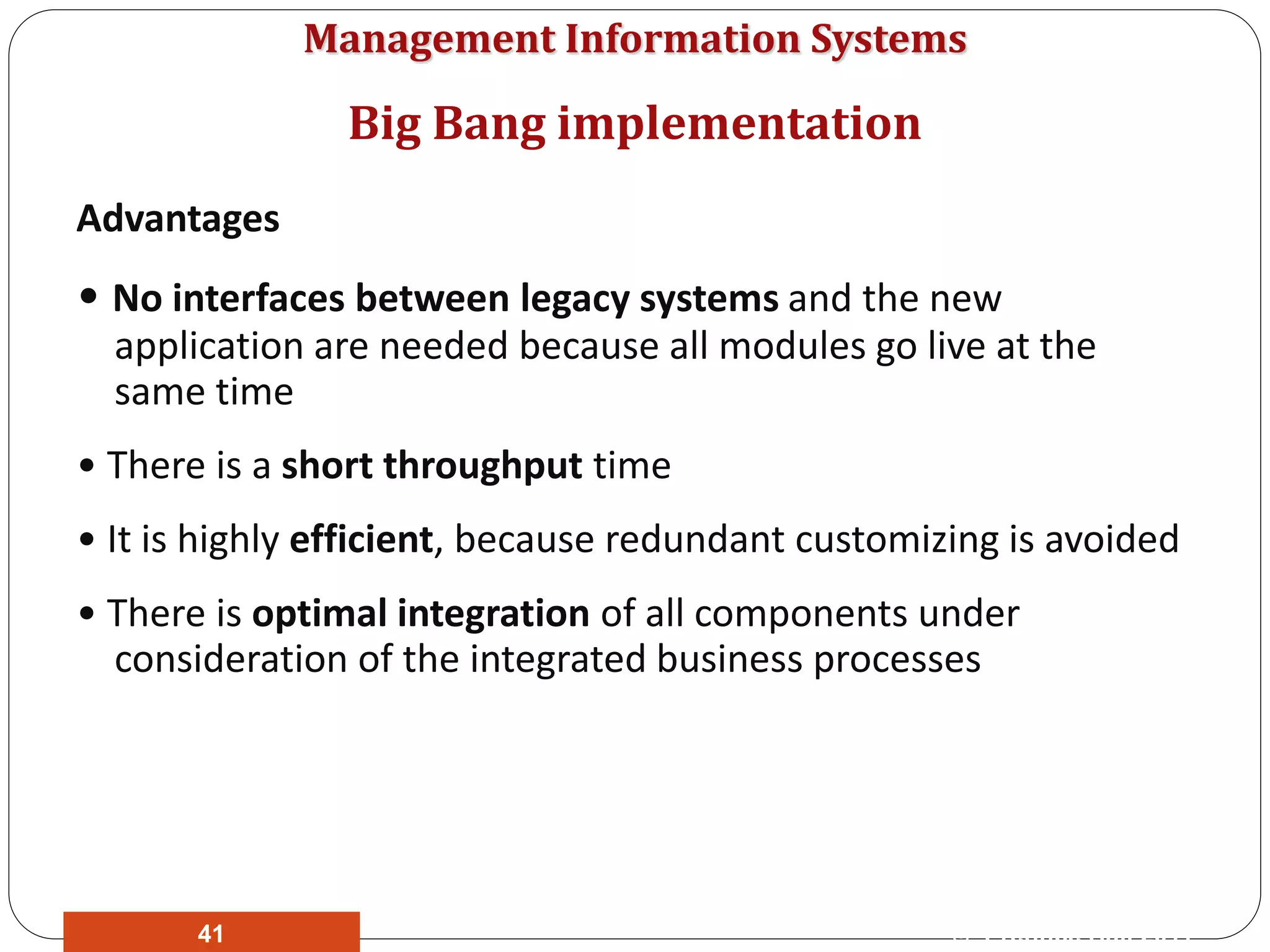 Management Information Systems

Big Bang implementation

Advantages

• No interfaces between legacy systems and the new application are needed because all modules go live at the same time

• There is a short throughput time

• It is highly efficient, because redundant customizing is avoided

• There is optimal integration of all components under consideration of the integrated business processes

41